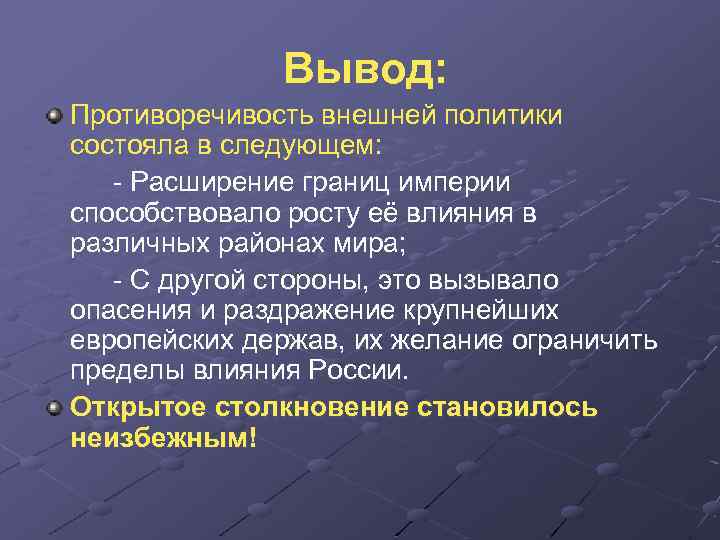 Вывод:

Противоречивость внешней политики состояла в следующем:

- Расширение границ империи способствовало росту её влияния в различных районах мира;

- С другой стороны, это вызывало опасения и раздражение крупнейших европейских держав, их желание ограничить пределы влияния России.

Открытое столкновение становилось неизбежным!